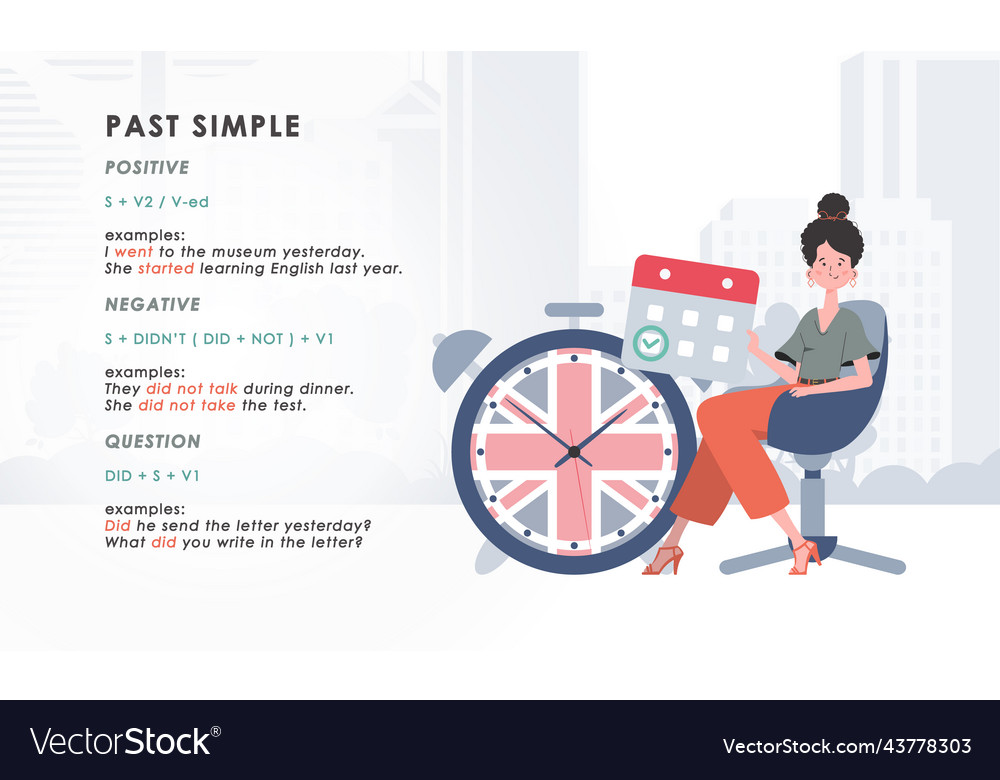 PAST SIMPLE

POSITIVE

S + V2 / V-ed

examples:
I went to the museum yesterday.
She started learning English last year.

NEGATIVE

S + DIDN'T ( DID + NOT ) + V1

examples:
They did not talk during dinner.
She did not take the test.

QUESTION

DID + S + V1

examples:
Did he send the letter yesterday?
What did you write in the letter?

VectorStock®

VectorStock.com/43778303